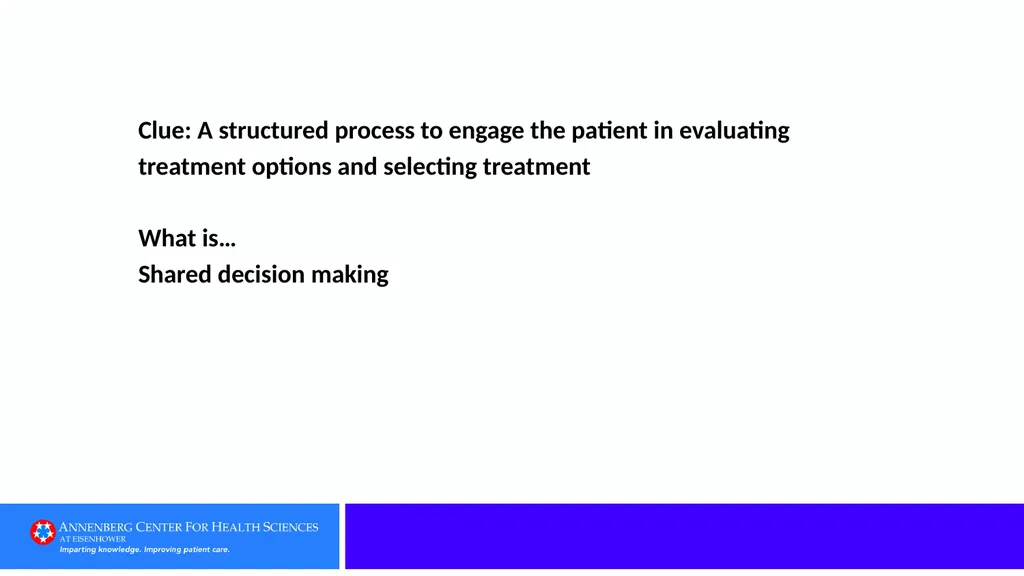 Clue: A structured process to engage the patient in evaluating treatment options and selecting treatment

What is…
Shared decision making

ANNENBERG CENTER FOR HEALTH SCIENCES
AT EISENHOWER
Imparting knowledge. Improving patient care.